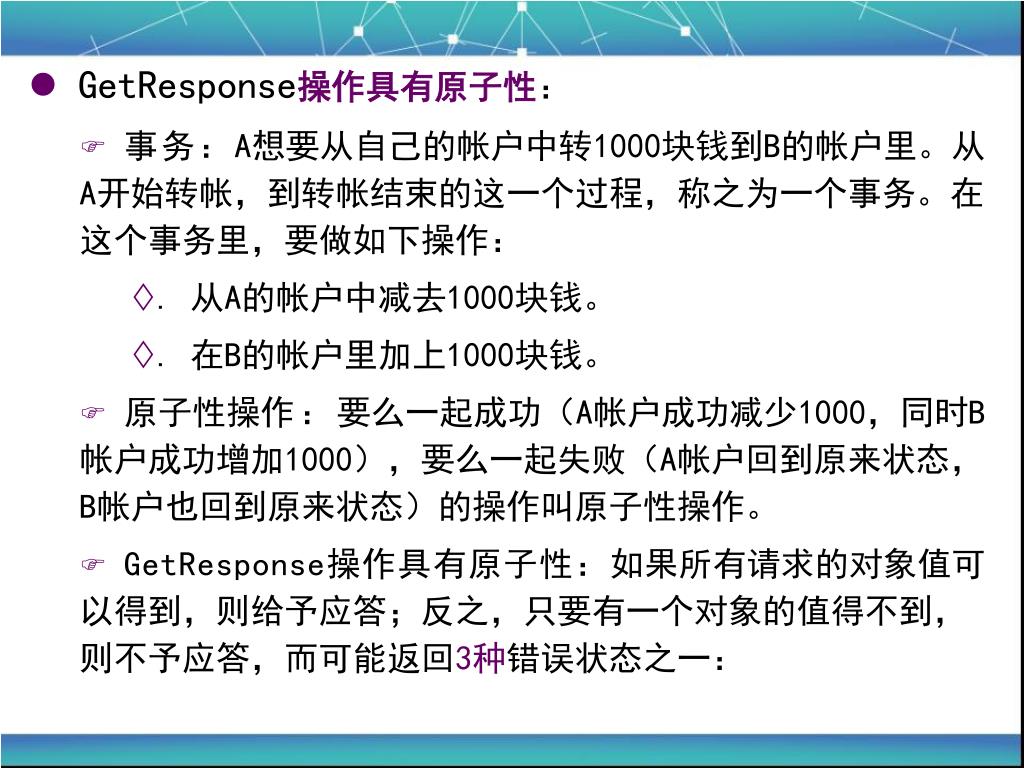 ● GetResponse操作具有原子性：

☞ 事务：A想要从自己的帐户中转1000块钱到B的帐户里。从A开始转帐，到转帐结束的这一个过程，称之为一个事务。在这个事务里，要做如下操作：

◊. 从A的帐户中减去1000块钱。

◊. 在B的帐户里加上1000块钱。

☞ 原子性操作：要么一起成功（A帐户成功减少1000，同时B帐户成功增加1000），要么一起失败（A帐户回到原来状态，B帐户也回到原来状态）的操作叫原子性操作。

☞ GetResponse操作具有原子性：如果所有请求的对象值可以得到，则给予应答；反之，只要有一个对象的值得不到，则不予应答，而可能返回3种错误状态之一：